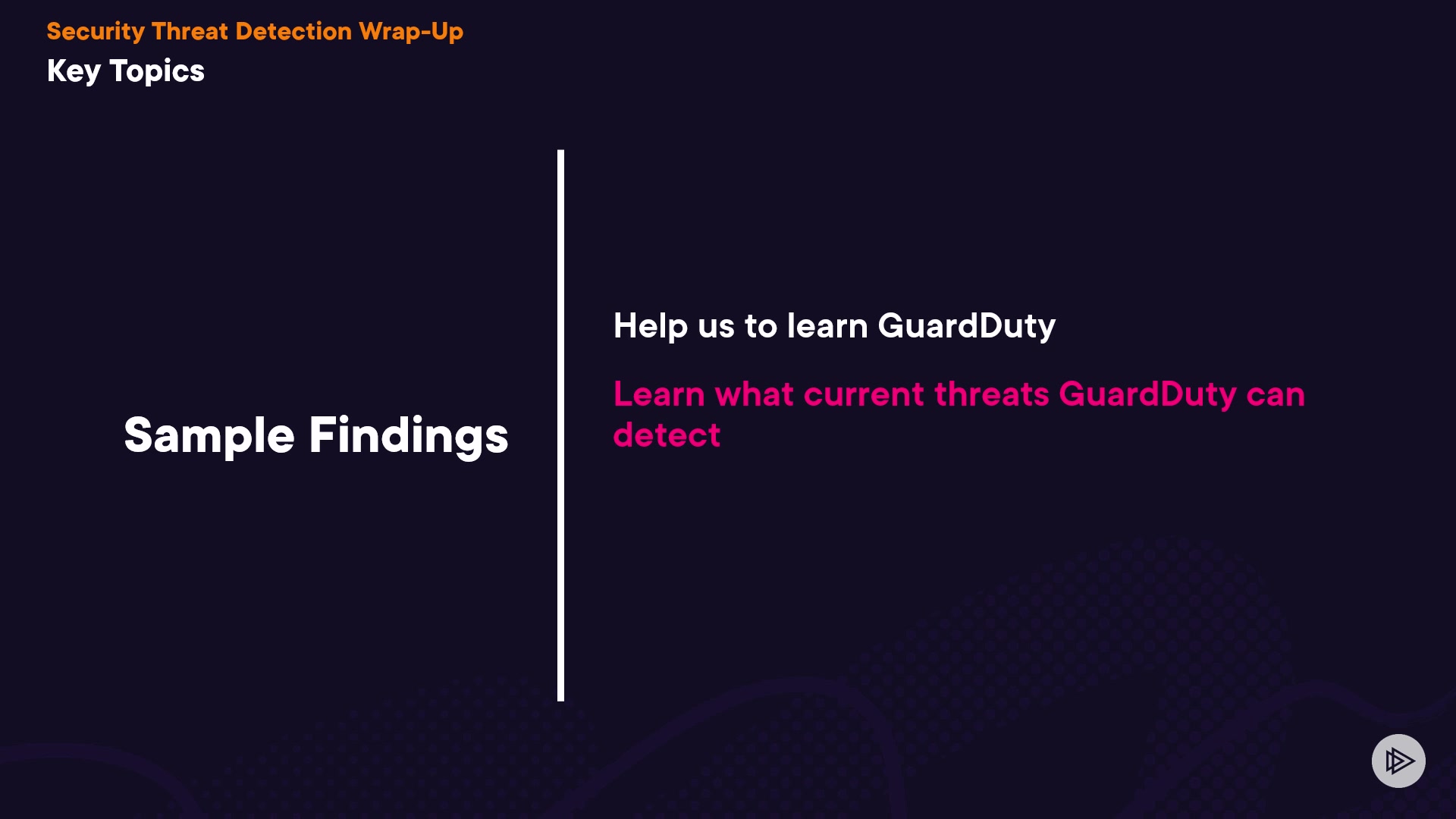 Security Threat Detection Wrap-Up
Key Topics

Sample Findings

Help us to learn GuardDuty

Learn what current threats GuardDuty can detect